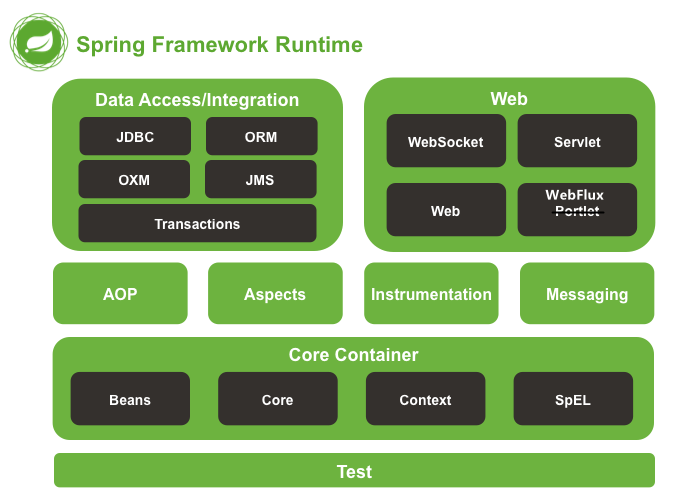 Spring Framework Runtime

Data Access/Integration

JDBC

ORM

OXM

JMS

Transactions

Web

WebSocket

Servlet

Web

WebFlux

~~Portlet~~

AOP

Aspects

Instrumentation

Messaging

Core Container

Beans

Core

Context

SpEL

Test